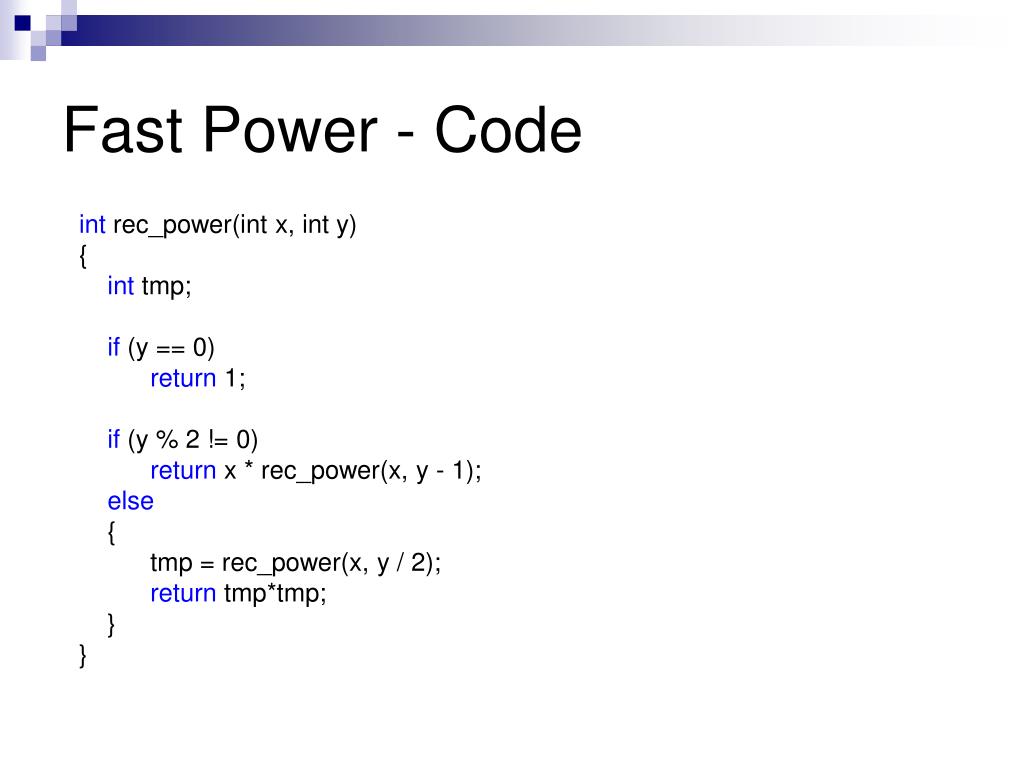 Fast Power - Code

int rec_power(int x, int y)
{
    int tmp;

    if (y == 0)
        return 1;

    if (y % 2 != 0)
        return x * rec_power(x, y - 1);
    else
    {
        tmp = rec_power(x, y / 2);
        return tmp*tmp;
    }
}